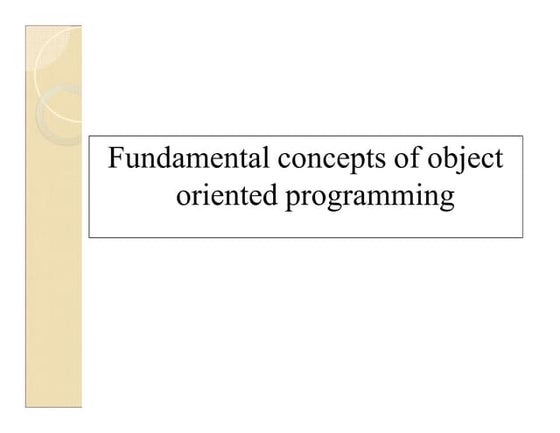 Fundamental concepts of object oriented programming